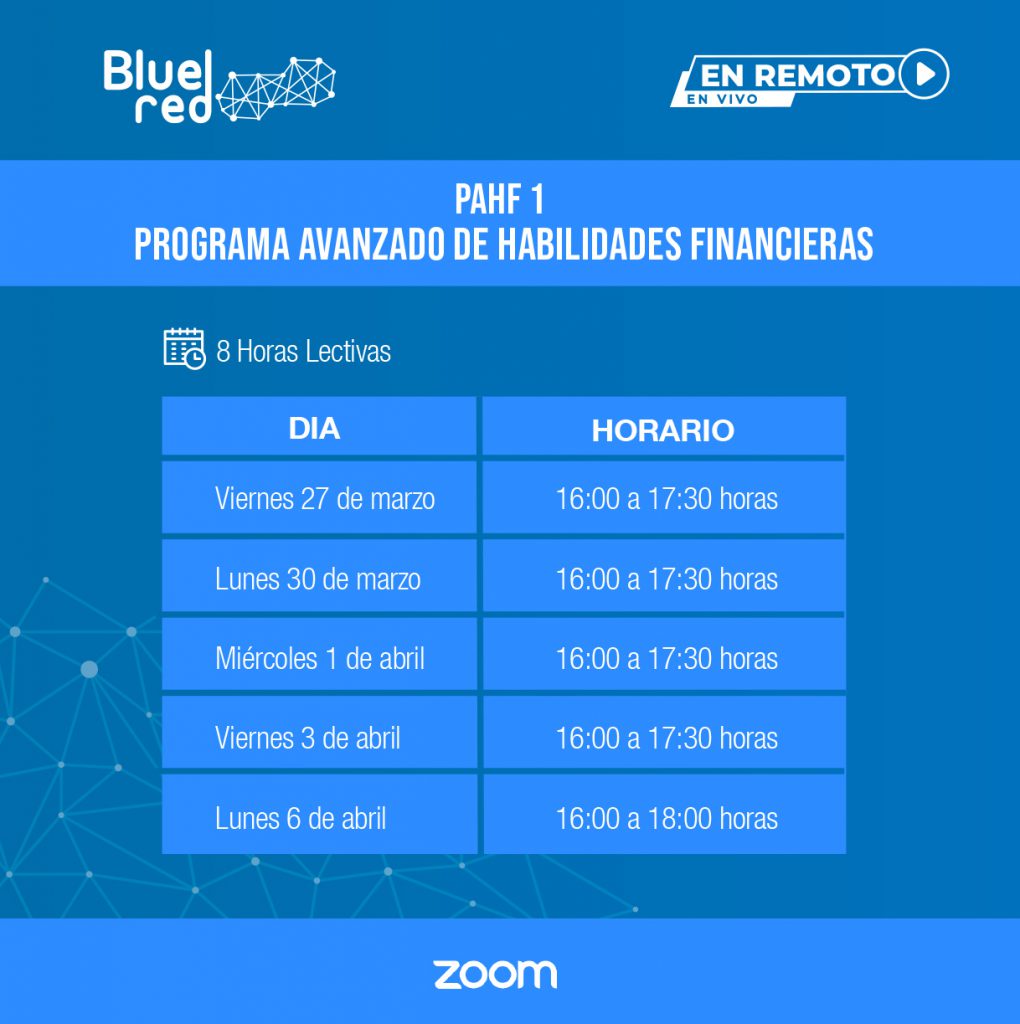 Blue red

EN REMOTO
EN VIVO

PAHF 1
PROGRAMA AVANZADO DE HABILIDADES FINANCIERAS

8 Horas Lectivas

| DIA | HORARIO |
|---|---|
| Viernes 27 de marzo | 16:00 a 17:30 horas |
| Lunes 30 de marzo | 16:00 a 17:30 horas |
| Miércoles 1 de abril | 16:00 a 17:30 horas |
| Viernes 3 de abril | 16:00 a 17:30 horas |
| Lunes 6 de abril | 16:00 a 18:00 horas |

zoom